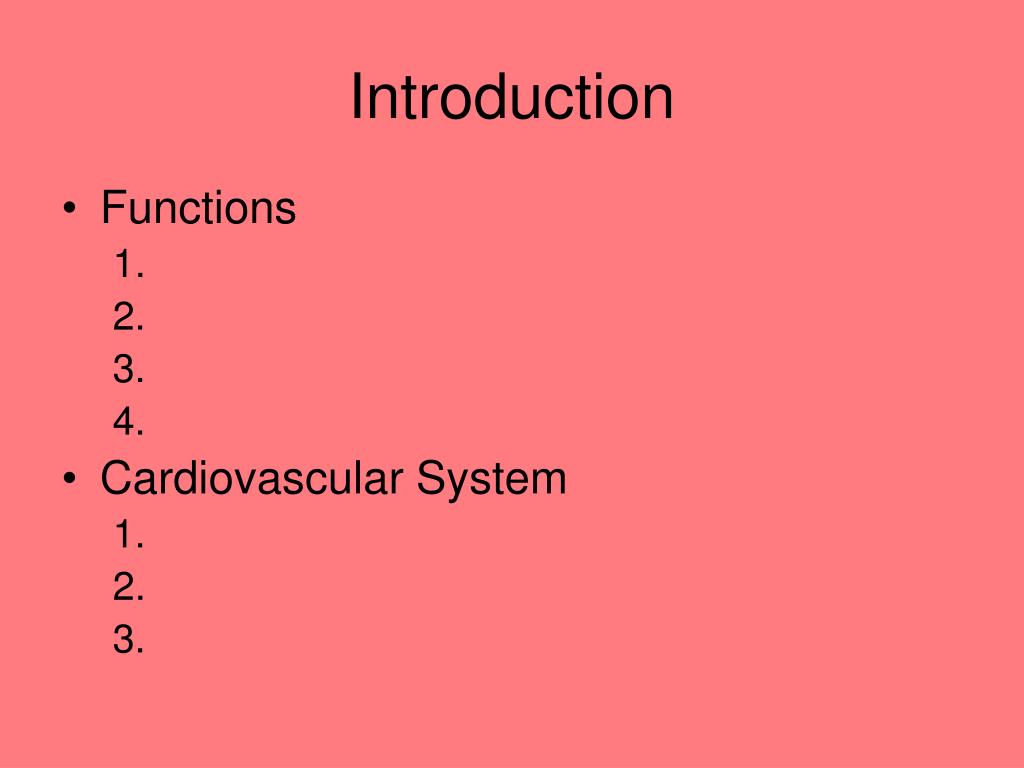 Introduction

• Functions
1.
2.
3.
4.
• Cardiovascular System
1.
2.
3.